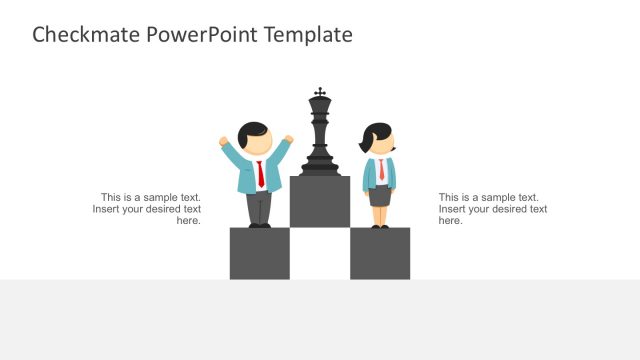 Checkmate PowerPoint Template

This is a sample text. Insert your desired text here.

This is a sample text. Insert your desired text here.